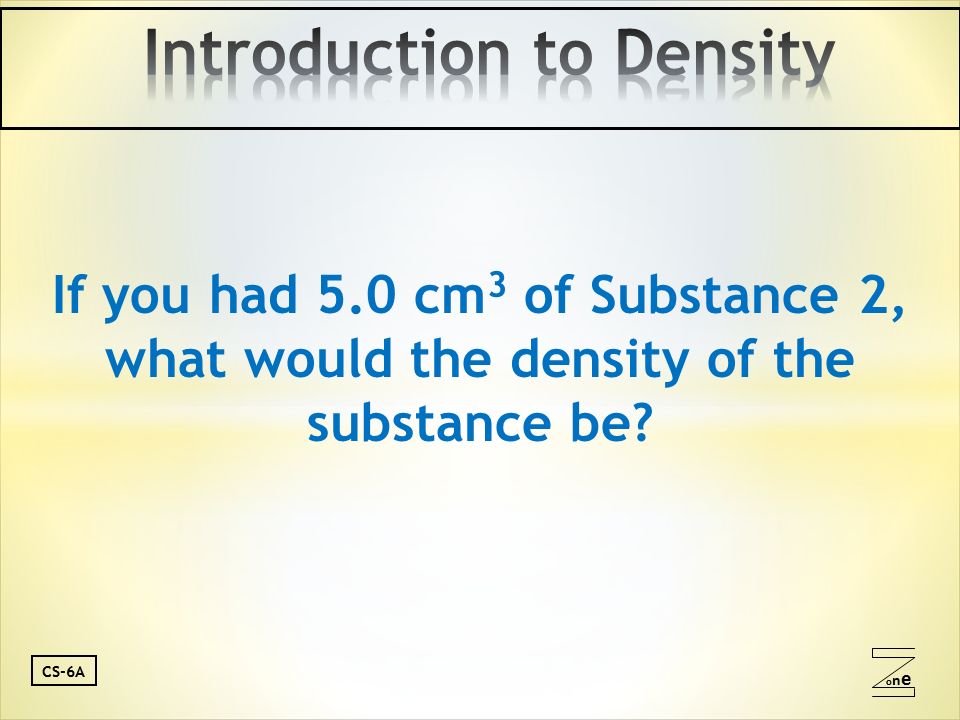 Introduction to Density

If you had 5.0 $cm^3$ of Substance 2, what would the density of the substance be?

CS-6A

Zone